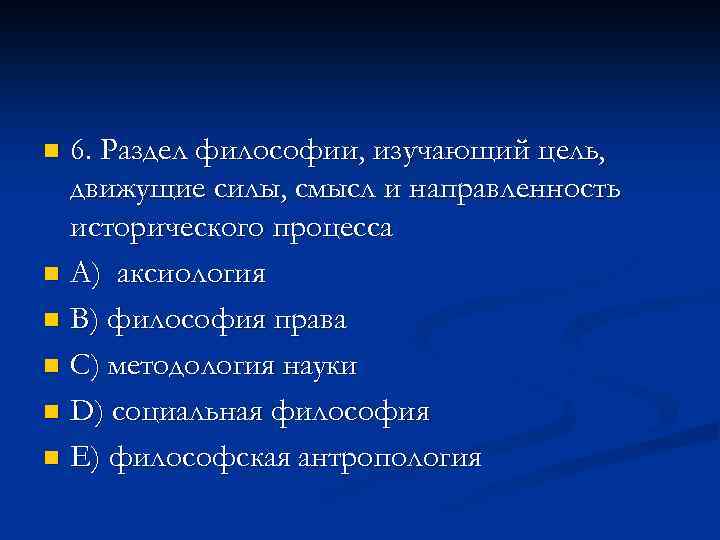 6. Раздел философии, изучающий цель, движущие силы, смысл и направленность исторического процесса

A) аксиология

B) философия права

C) методология науки

D) социальная философия

E) философская антропология